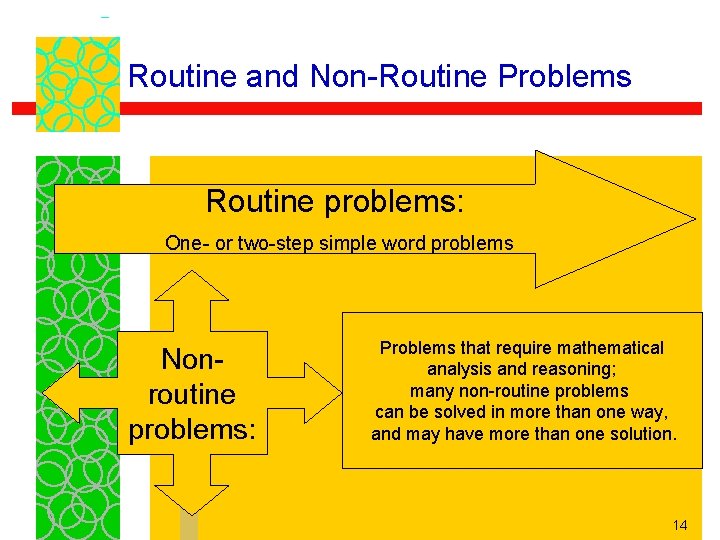 Routine and Non-Routine Problems

Routine problems:

One- or two-step simple word problems

Non-routine problems:

Problems that require mathematical analysis and reasoning; many non-routine problems can be solved in more than one way, and may have more than one solution.

14